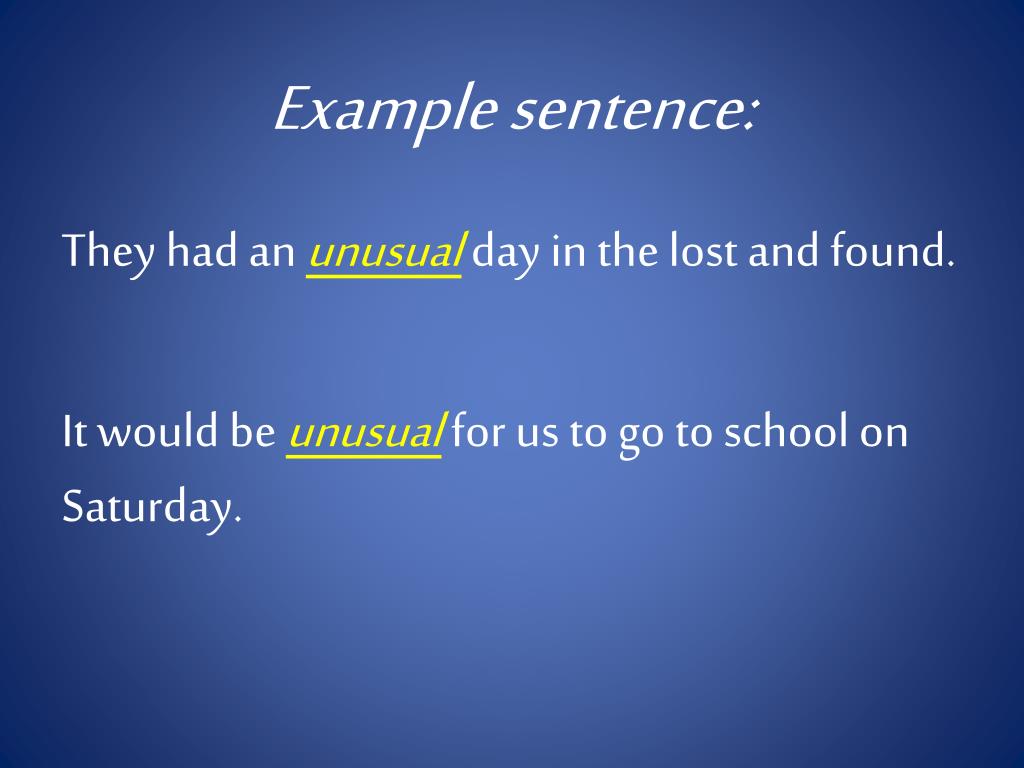 Example sentence:

They had an unusual day in the lost and found.

It would be unusual for us to go to school on Saturday.